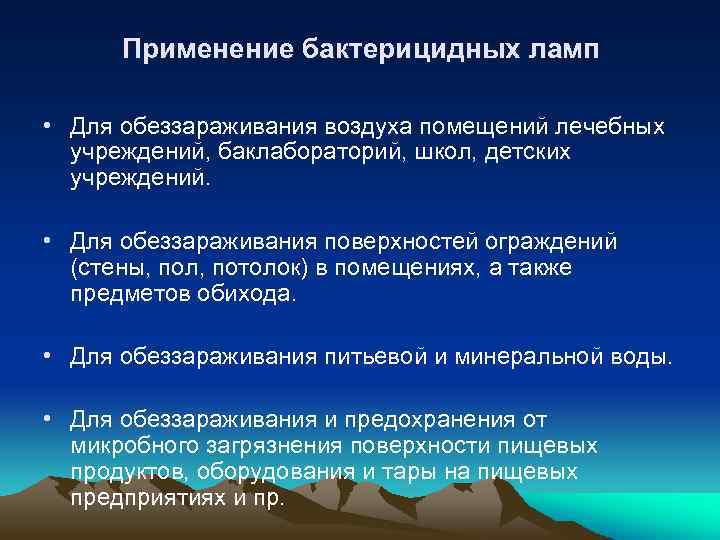 Применение бактерицидных ламп

• Для обеззараживания воздуха помещений лечебных учреждений, баклабораторий, школ, детских учреждений.

• Для обеззараживания поверхностей ограждений (стены, пол, потолок) в помещениях, а также предметов обихода.

• Для обеззараживания питьевой и минеральной воды.

• Для обеззараживания и предохранения от микробного загрязнения поверхности пищевых продуктов, оборудования и тары на пищевых предприятиях и пр.